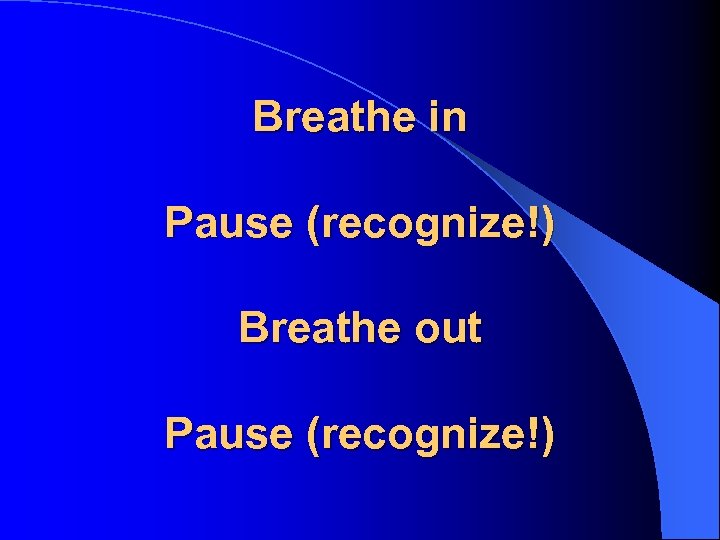 Breathe in

Pause (recognize!)

Breathe out

Pause (recognize!)